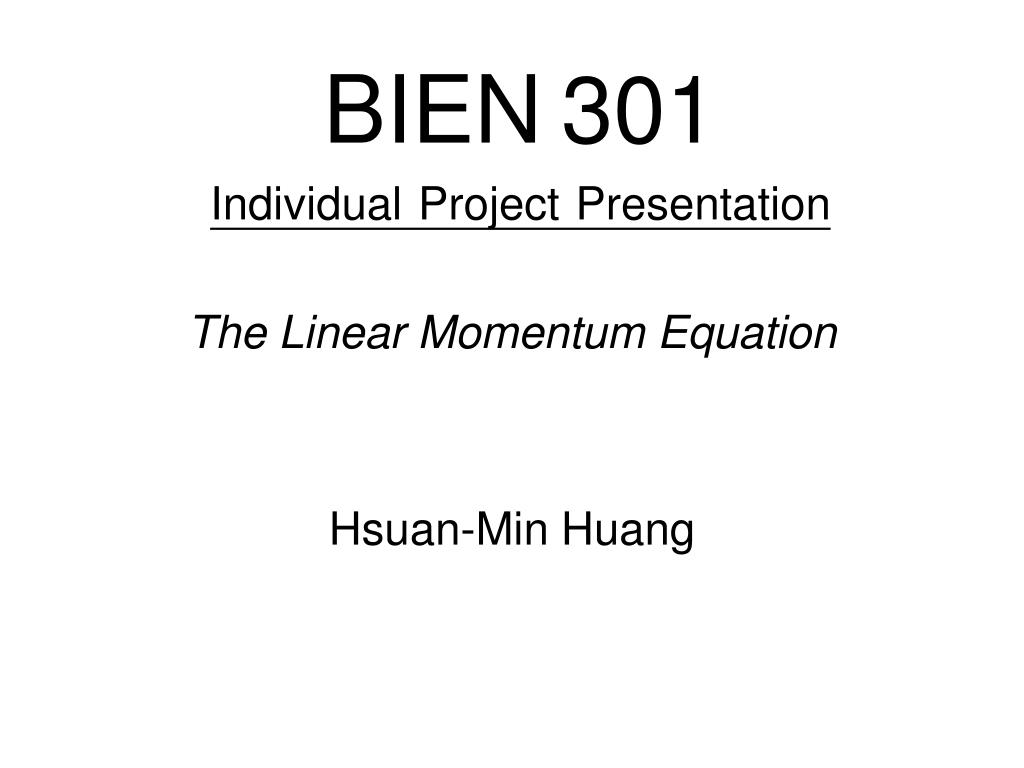 BIEN 301

Individual Project Presentation

The Linear Momentum Equation

Hsuan-Min Huang